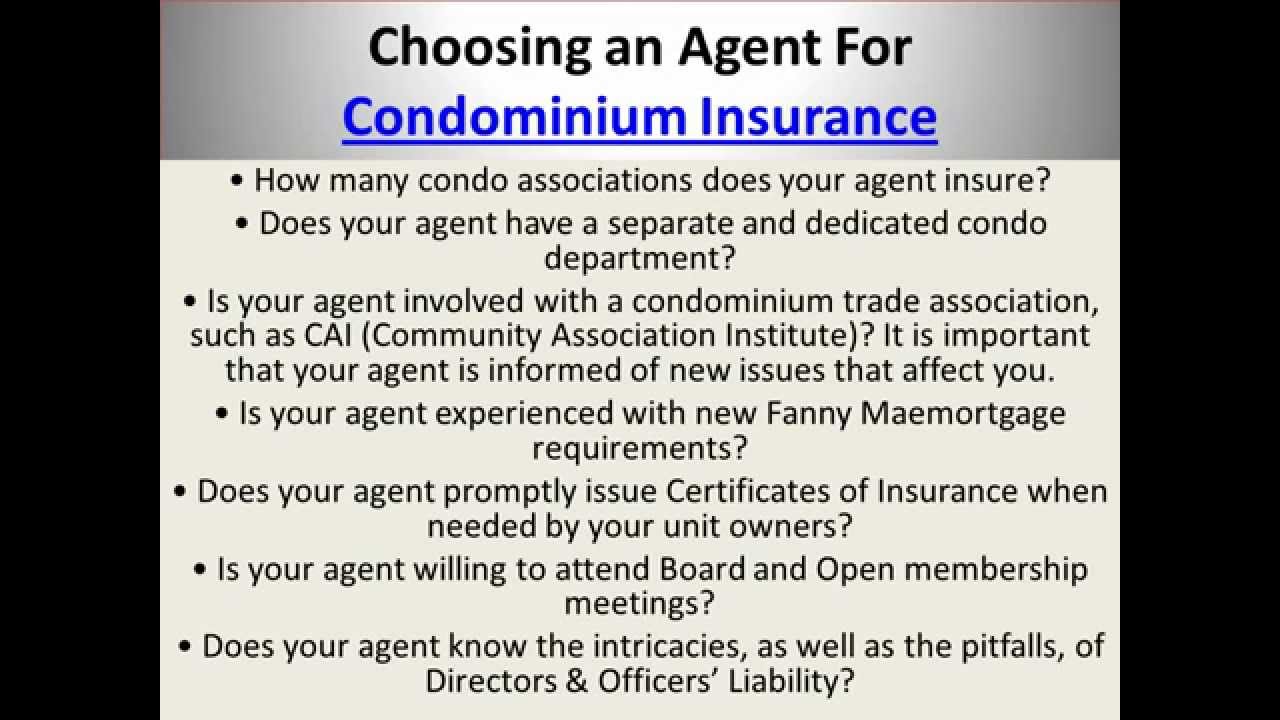 Choosing an Agent For
Condominium Insurance

• How many condo associations does your agent insure?

• Does your agent have a separate and dedicated condo department?

• Is your agent involved with a condominium trade association, such as CAI (Community Association Institute)? It is important that your agent is informed of new issues that affect you.

• Is your agent experienced with new Fanny Maemortgage requirements?

• Does your agent promptly issue Certificates of Insurance when needed by your unit owners?

• Is your agent willing to attend Board and Open membership meetings?

• Does your agent know the intricacies, as well as the pitfalls, of Directors & Officers' Liability?